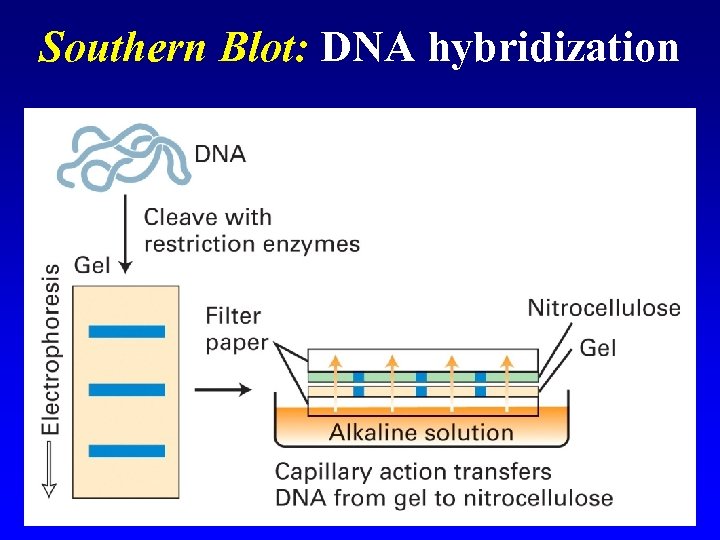 Southern Blot: DNA hybridization

DNA

Cleave with restriction enzymes

Gel

Electrophoresis

Filter paper

Nitrocellulose

Gel

Alkaline solution

Capillary action transfers DNA from gel to nitrocellulose